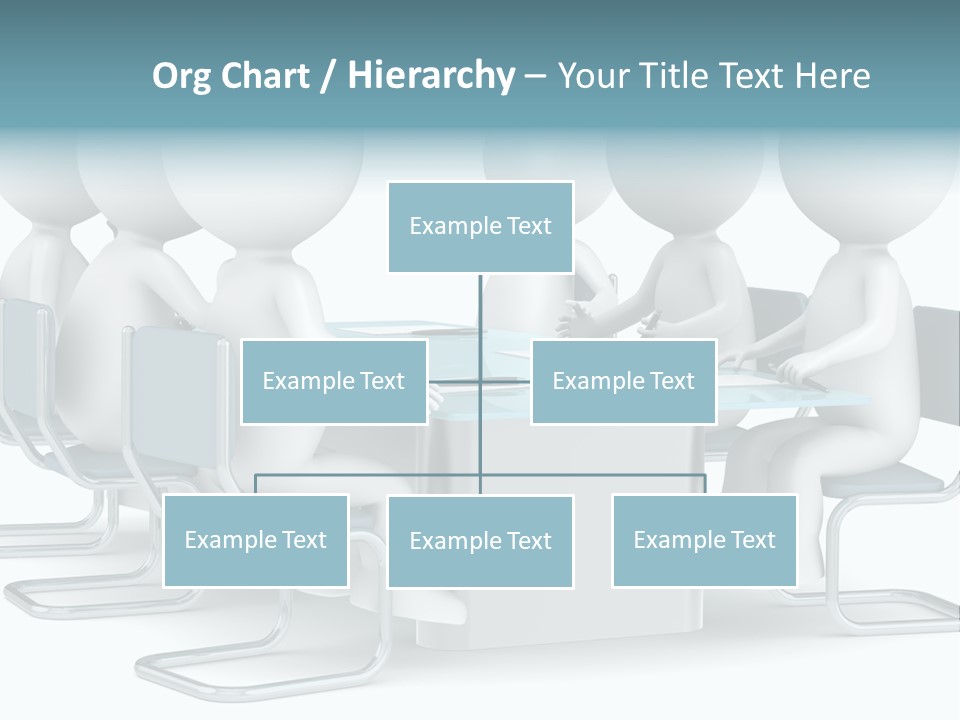 Org Chart / Hierarchy – Your Title Text Here

Example Text

Example Text

Example Text

Example Text

Example Text

Example Text